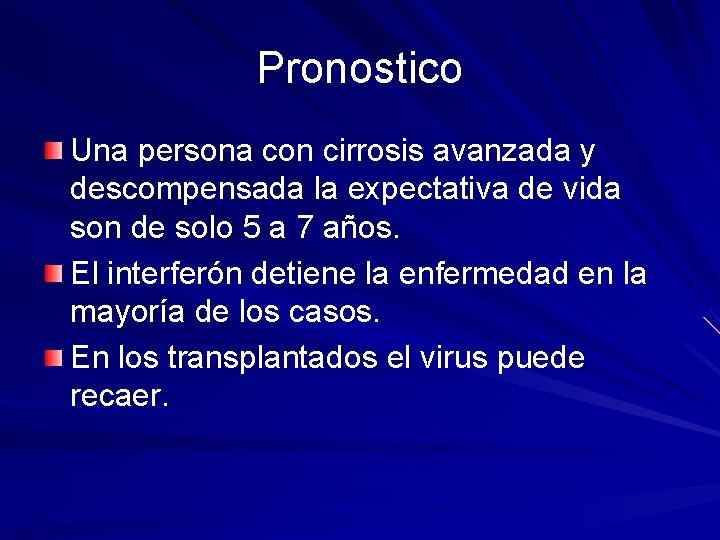 Pronostico

Una persona con cirrosis avanzada y descompensada la expectativa de vida son de solo 5 a 7 años.

El interferón detiene la enfermedad en la mayoría de los casos.

En los transplantados el virus puede recaer.